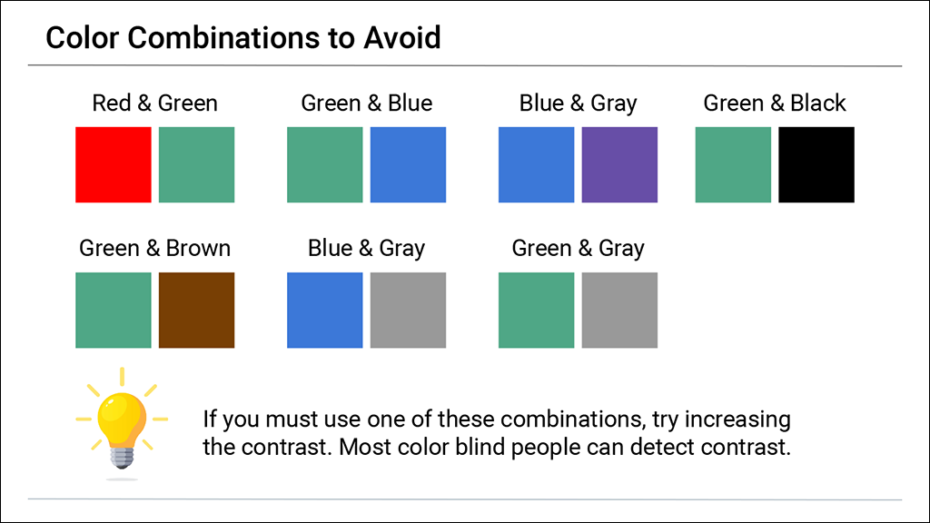 Color Combinations to Avoid

Red & Green

Green & Blue

Blue & Gray

Green & Black

Green & Brown

Blue & Gray

Green & Gray

If you must use one of these combinations, try increasing the contrast. Most color blind people can detect contrast.